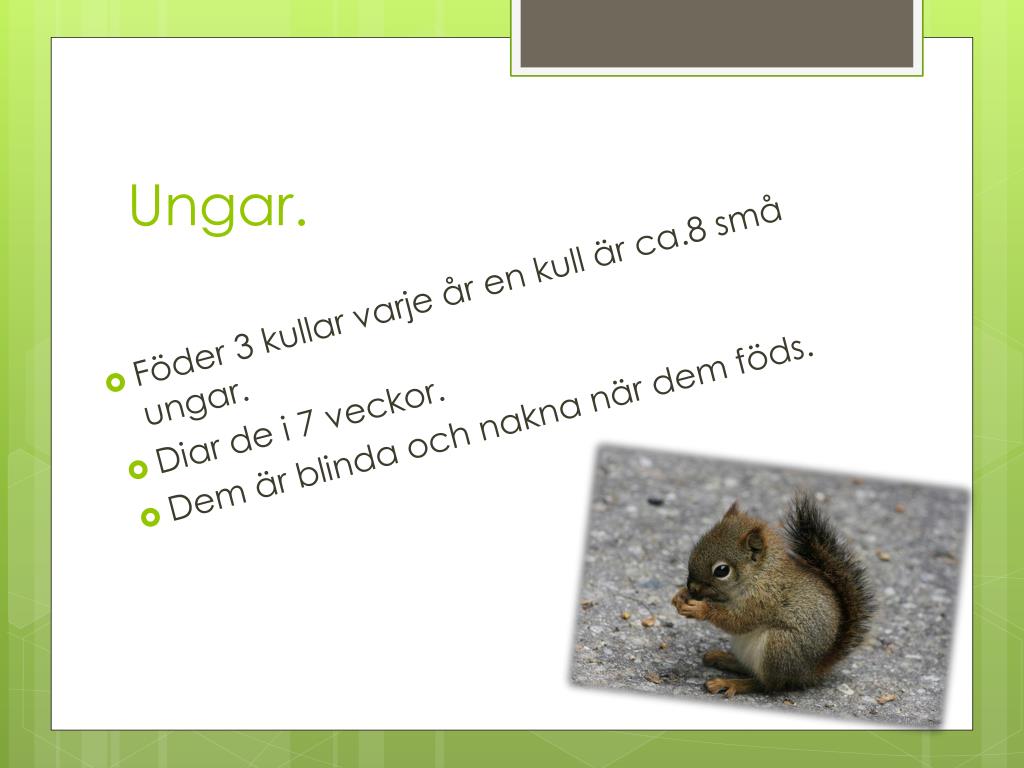 Ungar.

Föder 3 kullar varje år en kull är ca.8 små ungar.

Diar de i 7 veckor.

Dem är blinda och nakna när dem föds.